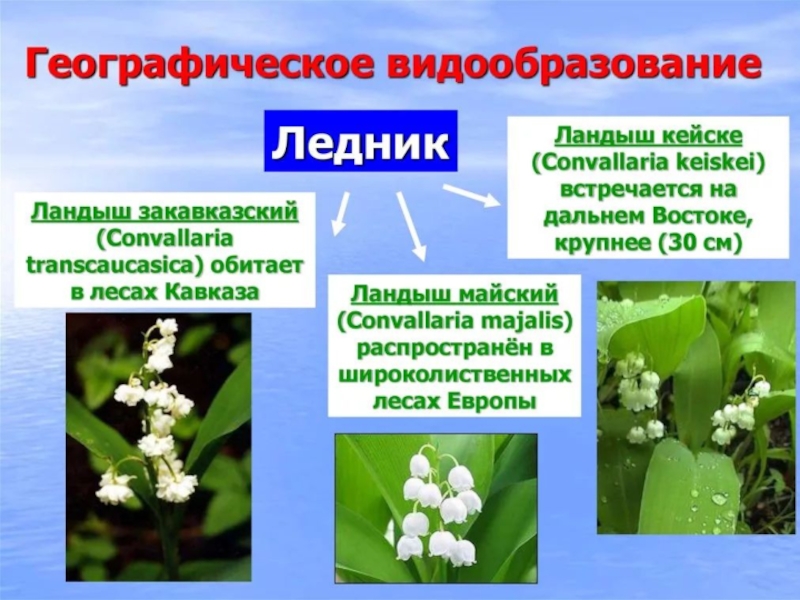 Географическое видообразование

Ледник

Ландыш закавказский (Convallaria transcaucasica) обитает в лесах Кавказа

Ландыш майский (Convallaria majalis) распространён в широколиственных лесах Европы

Ландыш кейске (Convallaria keiskei) встречается на дальнем Востоке, крупнее (30 см)